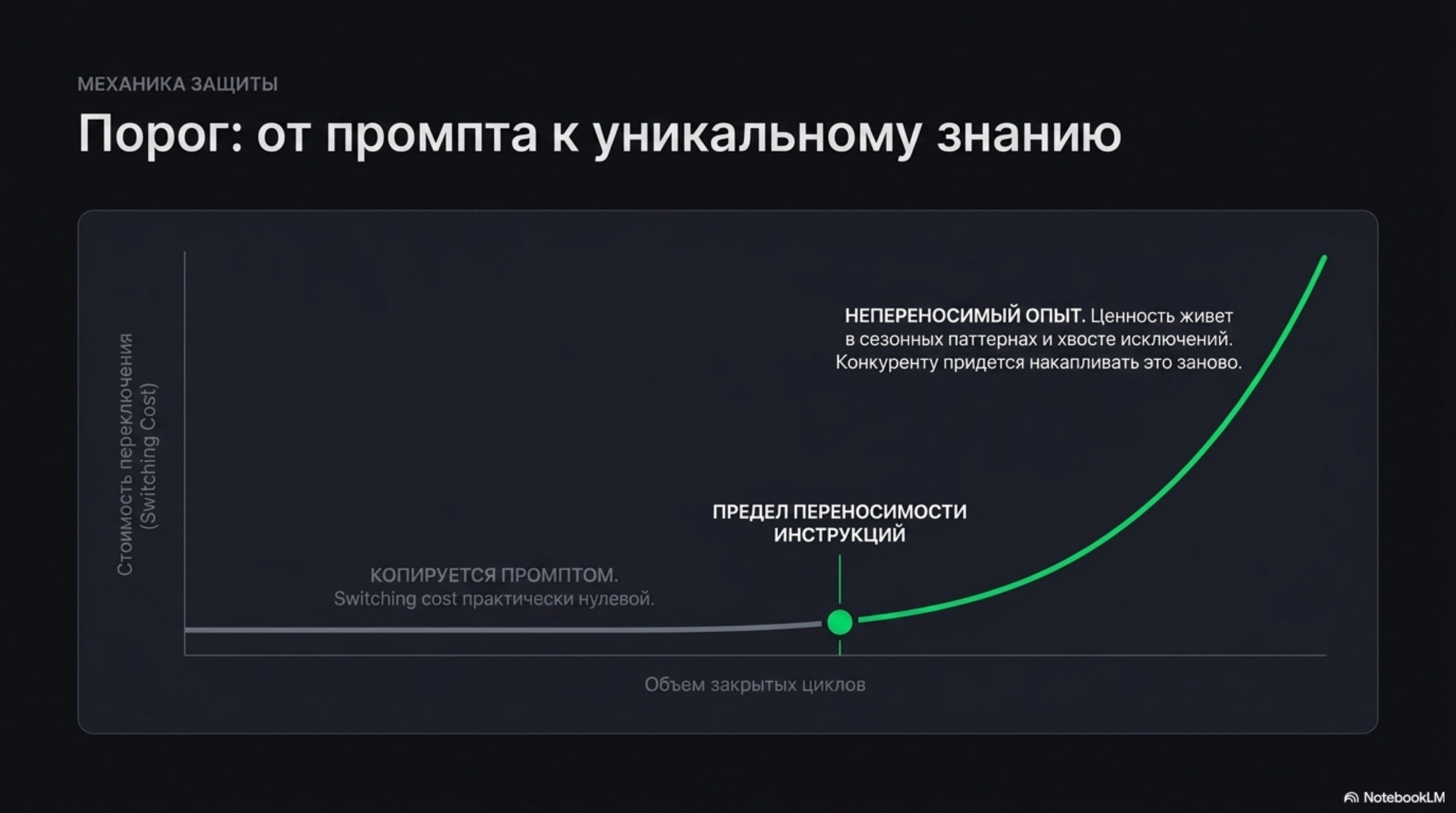 МЕХАНИКА ЗАЩИТЫ

Порог: от промпта к уникальному знанию

Стоимость переключения (Switching Cost)

НЕПЕРЕНОСИМЫЙ ОПЫТ. Ценность живет в сезонных паттернах и хвосте исключений. Конкуренту придется накапливать это заново.

ПРЕДЕЛ ПЕРЕНОСИМОСТИ ИНСТРУКЦИЙ

КОПИРУЕТСЯ ПРОМПТОМ. Switching cost практически нулевой.

Объем закрытых циклов

NotebookLM